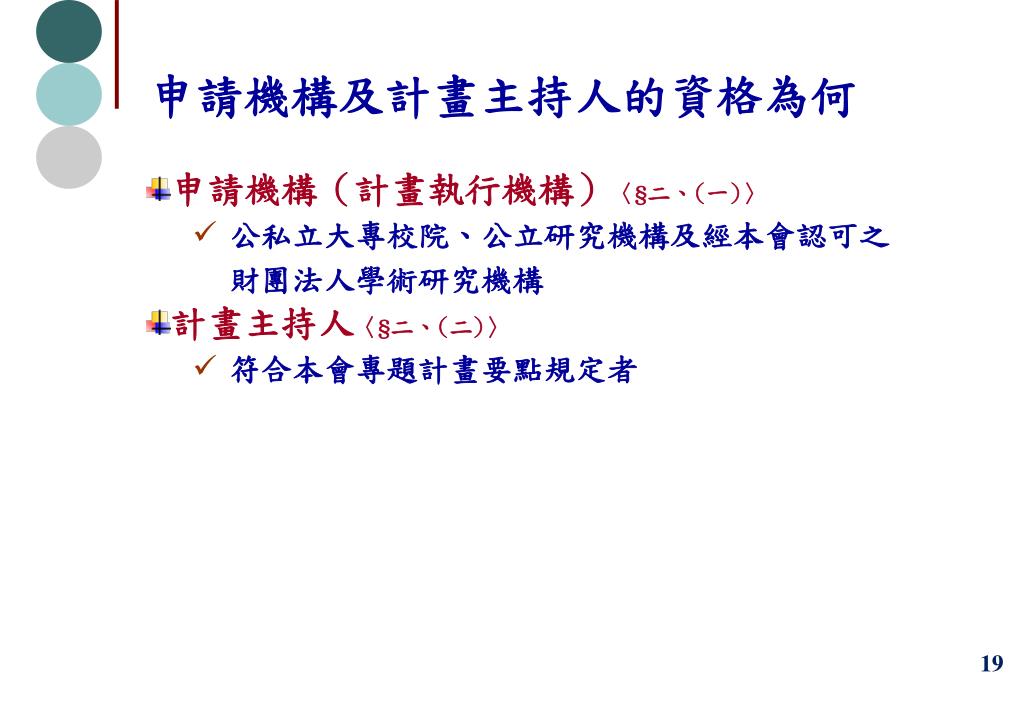 申請機構及計畫主持人的資格為何

申請機構（計畫執行機構）〈§二、(一)〉

✓ 公私立大專校院、公立研究機構及經本會認可之財團法人學術研究機構

計畫主持人〈§二、(二)〉

✓ 符合本會專題計畫要點規定者

19